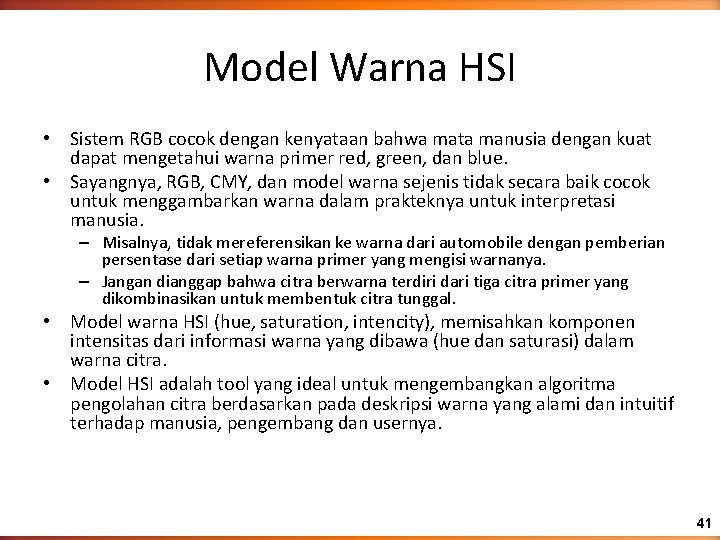 Model Warna HSI

• Sistem RGB cocok dengan kenyataan bahwa mata manusia dengan kuat dapat mengetahui warna primer red, green, dan blue.
• Sayangnya, RGB, CMY, dan model warna sejenis tidak secara baik cocok untuk menggambarkan warna dalam prakteknya untuk interpretasi manusia.
– Misalnya, tidak mereferensikan ke warna dari automobile dengan pemberian persentase dari setiap warna primer yang mengisi warnanya.
– Jangan dianggap bahwa citra berwarna terdiri dari tiga citra primer yang dikombinasikan untuk membentuk citra tunggal.
• Model warna HSI (hue, saturation, intencity), memisahkan komponen intensitas dari informasi warna yang dibawa (hue dan saturasi) dalam warna citra.
• Model HSI adalah tool yang ideal untuk mengembangkan algoritma pengolahan citra berdasarkan pada deskripsi warna yang alami dan intuitif terhadap manusia, pengembang dan usernya.

41